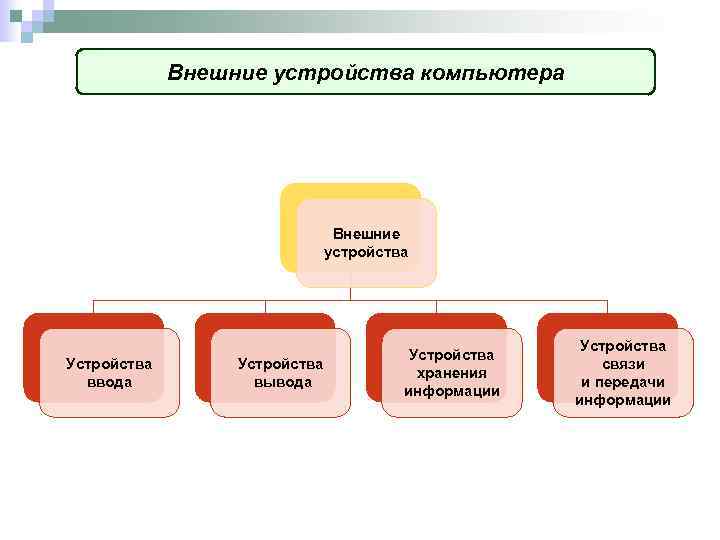 Внешние устройства компьютера

Внешние устройства

Устройства ввода

Устройства вывода

Устройства хранения информации

Устройства связи и передачи информации